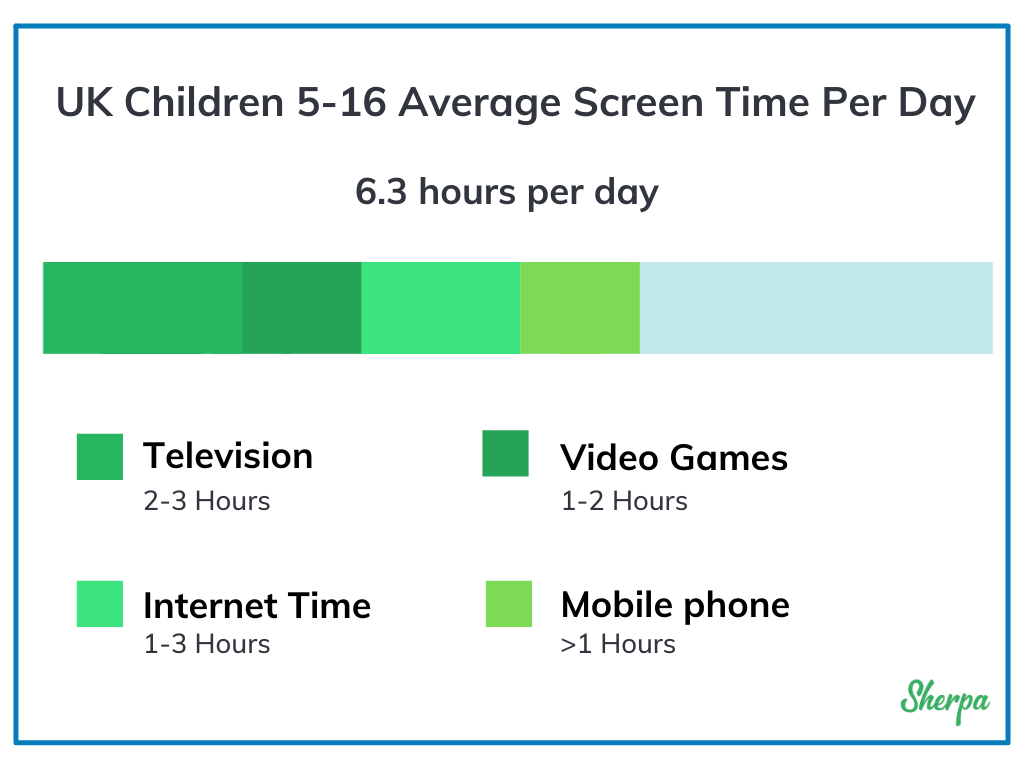 UK Children 5-16 Average Screen Time Per Day

6.3 hours per day

Television
2-3 Hours

Video Games
1-2 Hours

Internet Time
1-3 Hours

Mobile phone
>1 Hours

Sherpa